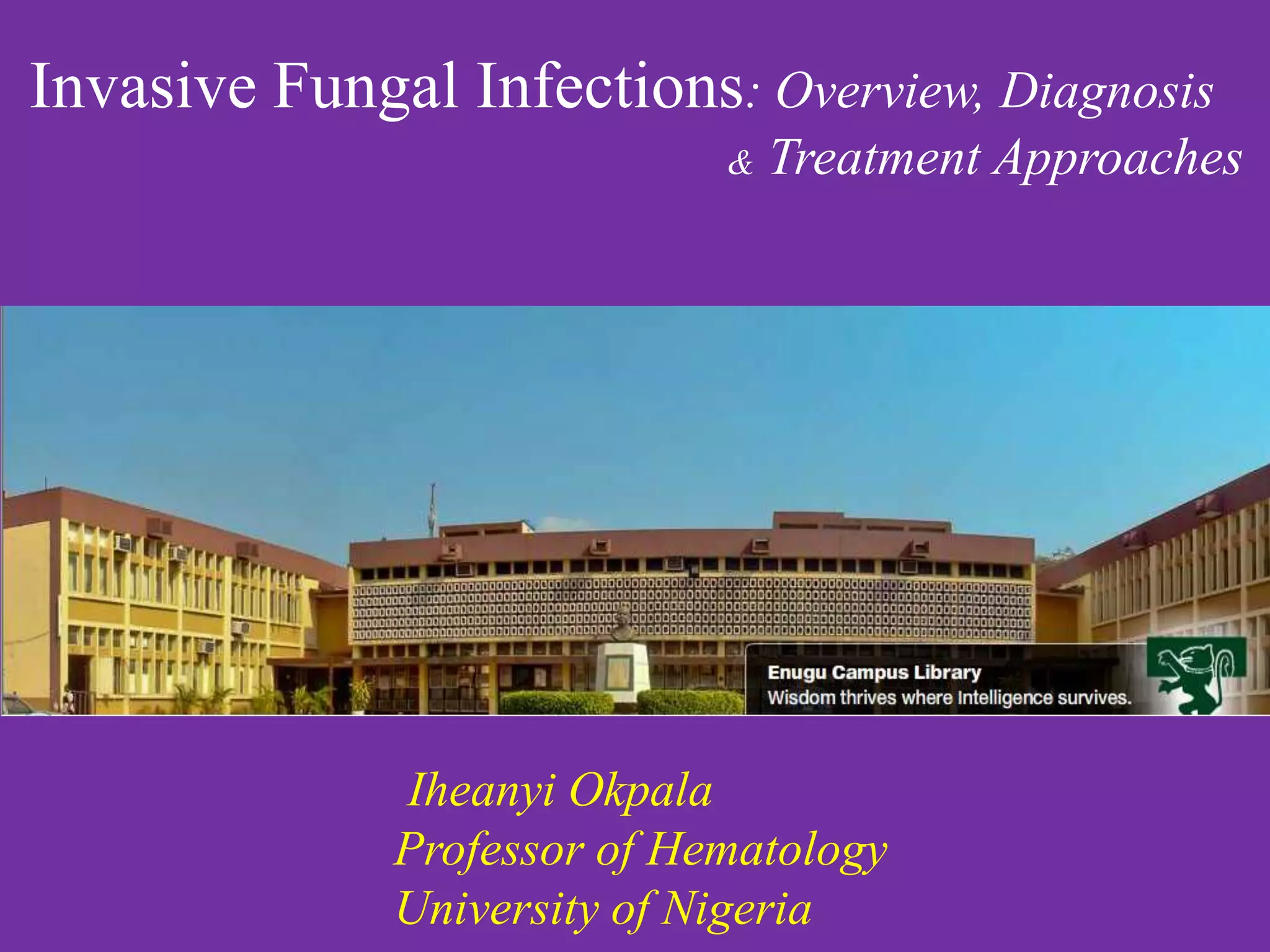 Invasive Fungal Infections: Overview, Diagnosis & Treatment Approaches

Enugu Campus Library
Wisdom thrives where Intelligence survives.

Iheanyi Okpala
Professor of Hematology
University of Nigeria